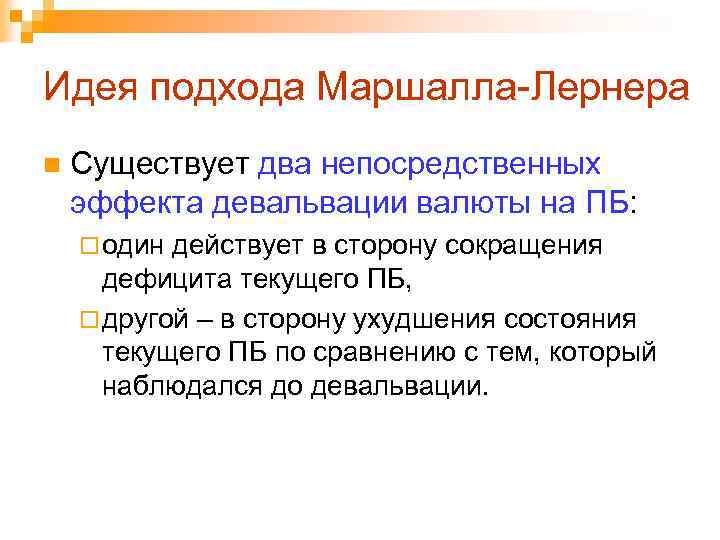 Идея подхода Маршалла-Лернера

Существует два непосредственных эффекта девальвации валюты на ПБ:

один действует в сторону сокращения дефицита текущего ПБ,

другой – в сторону ухудшения состояния текущего ПБ по сравнению с тем, который наблюдался до девальвации.